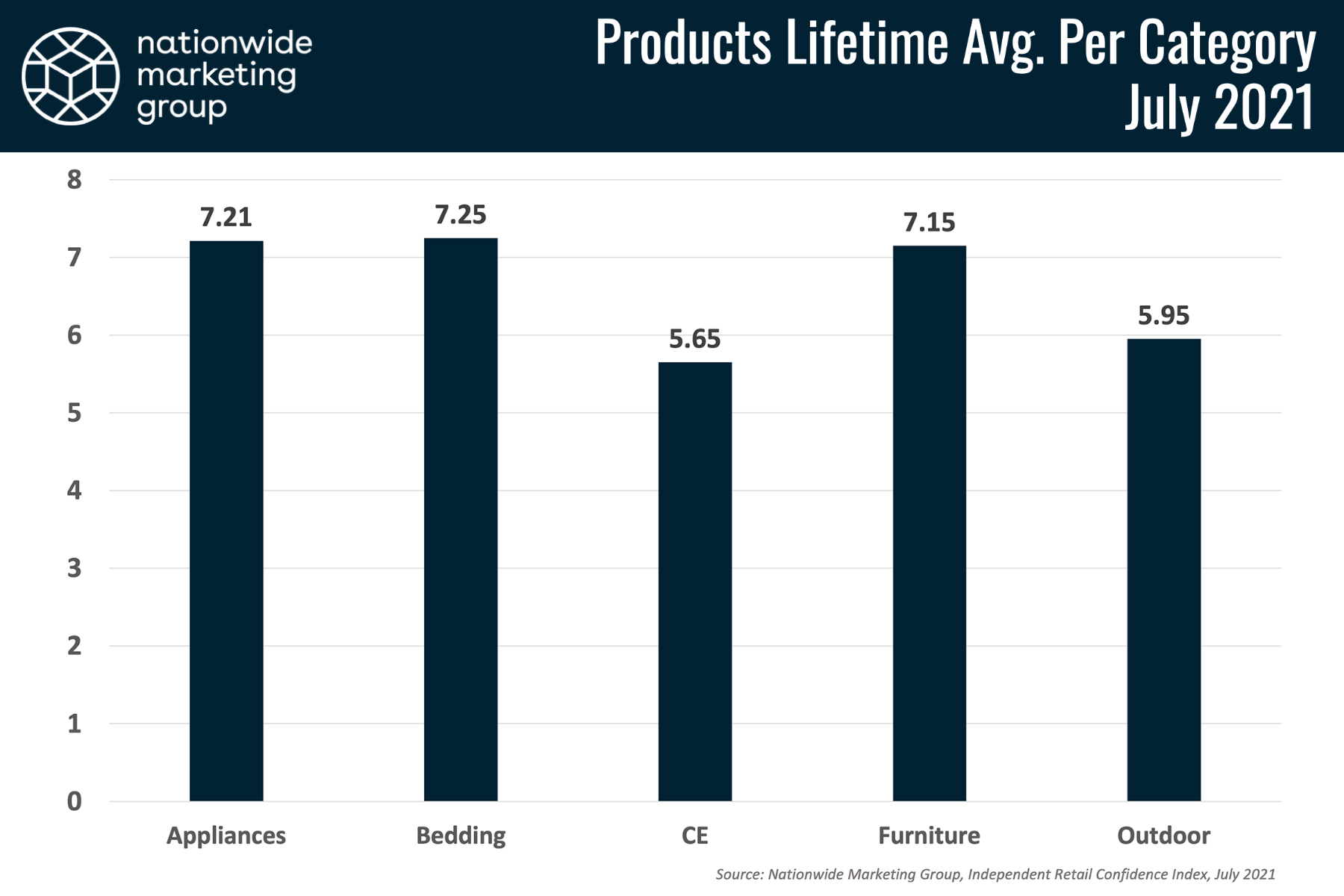 nationwide marketing group

Products Lifetime Avg. Per Category
July 2021

8
7
6
5
4
3
2
1
0

7.21
7.25
5.65
7.15
5.95

Appliances
Bedding
CE
Furniture
Outdoor

Source: Nationwide Marketing Group, Independent Retail Confidence Index, July 2021